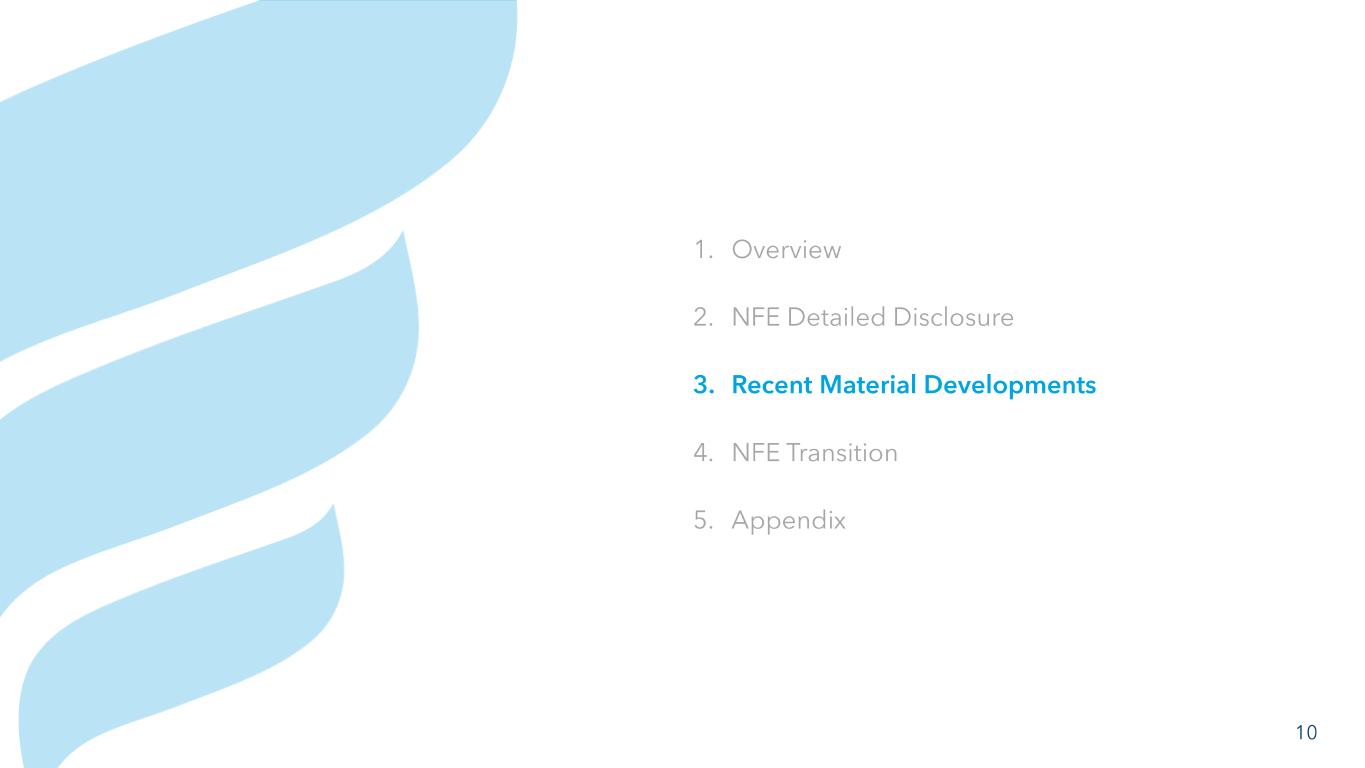 1. Overview

2. NFE Detailed Disclosure

3. Recent Material Developments

4. NFE Transition

5. Appendix

10